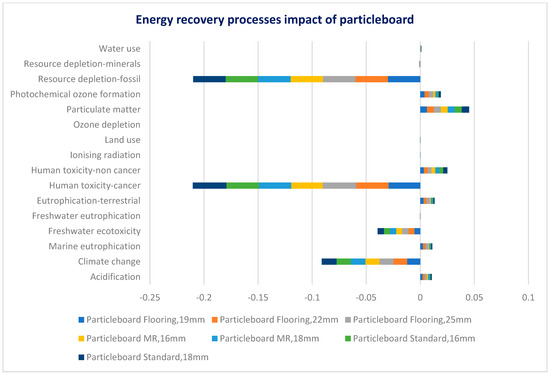 Energy recovery processes impact of particleboard

Water use
Resource depletion-minerals
Resource depletion-fossil
Photochemical ozone formation
Particulate matter
Ozone depletion
Land use
Ionising radiation
Human toxicity-non cancer
Human toxicity-cancer
Eutrophication-terrestrial
Freshwater eutrophication
Freshwater ecotoxicity
Marine eutrophication
Climate change
Acidification

-0.25 -0.2 -0.15 -0.1 -0.05 0 0.05 0.1

Particleboard Flooring,19mm
Particleboard Flooring,22mm
Particleboard Flooring,25mm
Particleboard MR,16mm
Particleboard MR,18mm
Particleboard Standard,16mm
Particleboard Standard,18mm